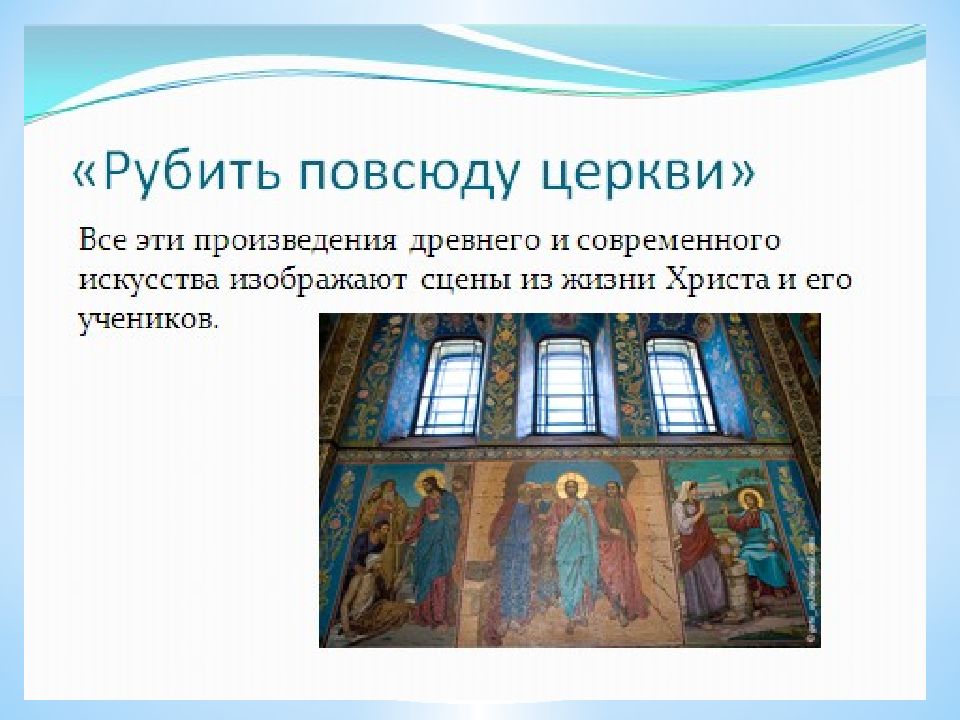 «Рубить повсюду церкви»

Все эти произведения древнего и современного искусства изображают сцены из жизни Христа и его учеников.